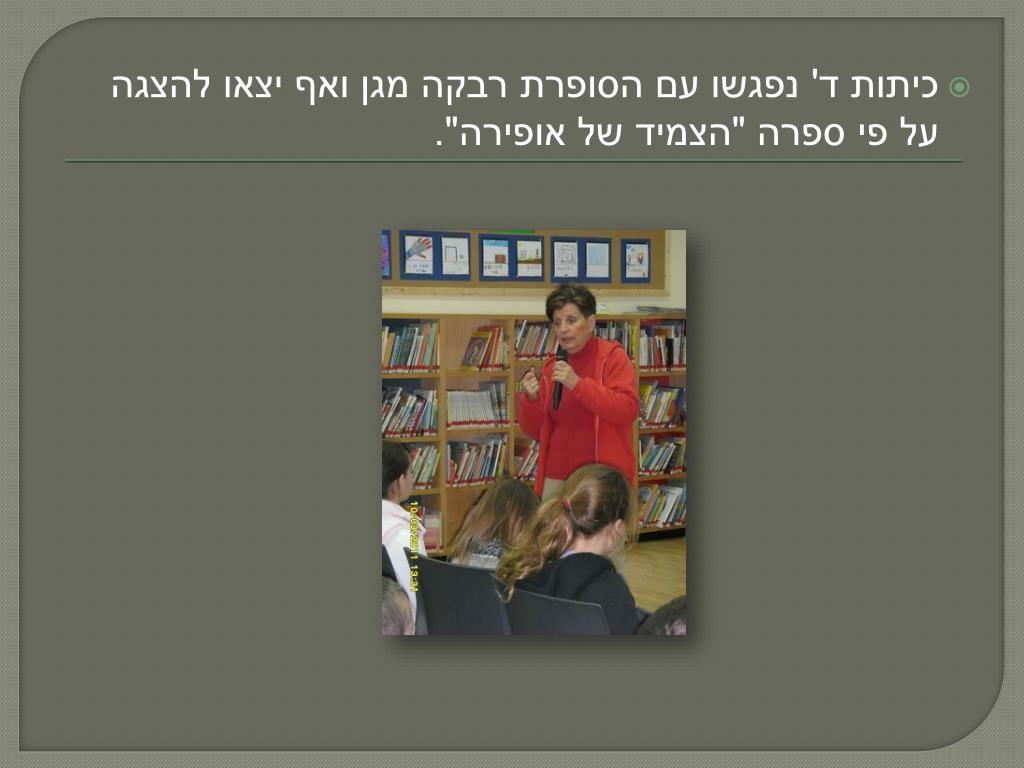 כיתות ד' נפגשו עם הסופרת רבקה מגן ואף יצאו להצגה על פי ספרה "הצמיד של אופירה".

10/03/2011 13:34